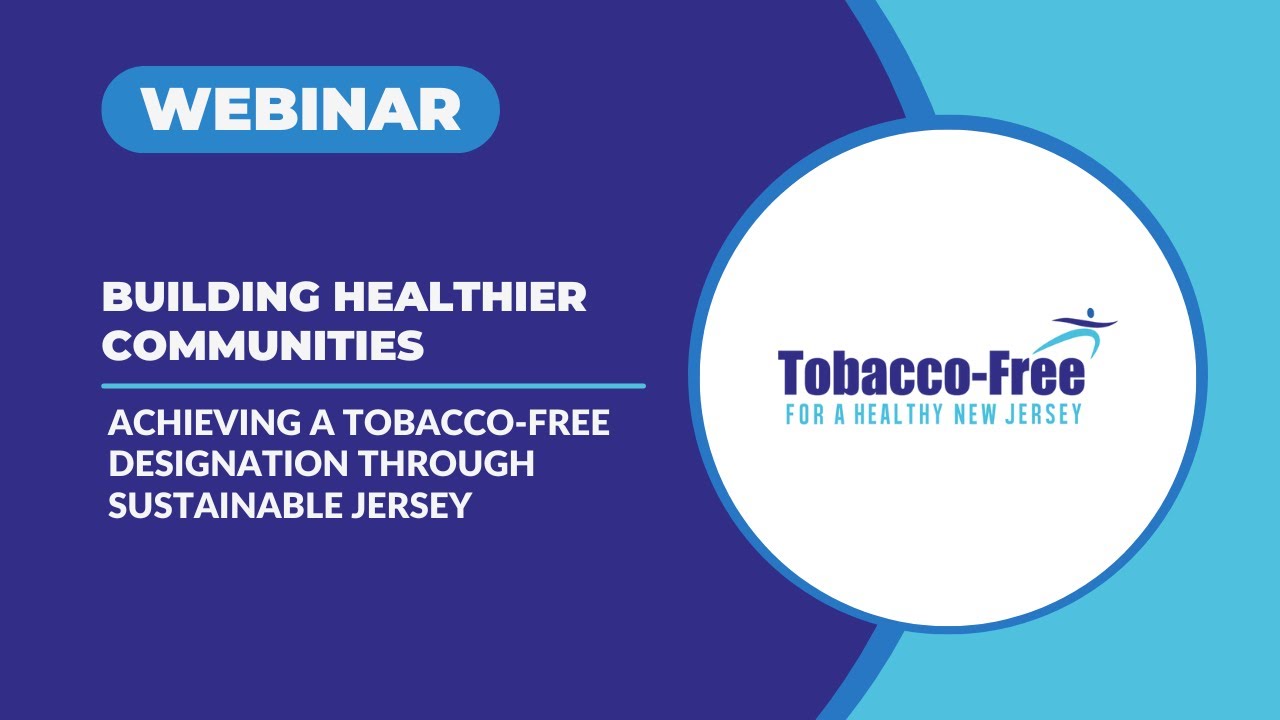 WEBINAR

BUILDING HEALTHIER COMMUNITIES

ACHIEVING A TOBACCO-FREE DESIGNATION THROUGH SUSTAINABLE JERSEY

Tobacco-Free
FOR A HEALTHY NEW JERSEY